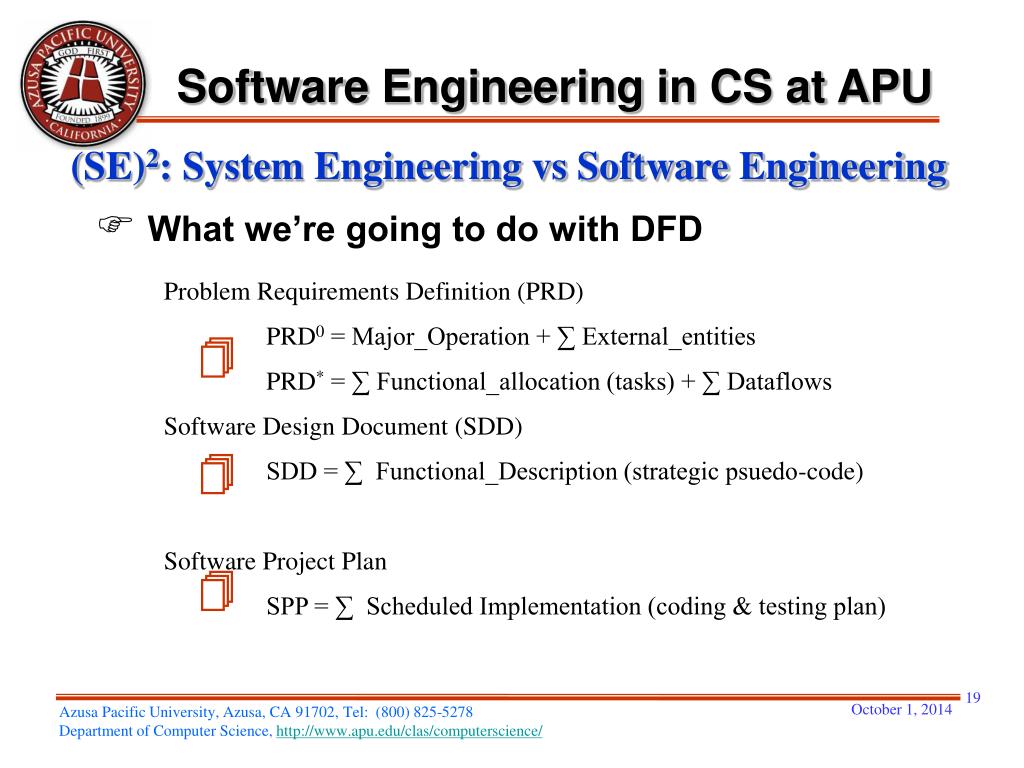 AZUSA PACIFIC UNIVERSITY
GOD FIRST
FOUNDED 1899
CALIFORNIA

Software Engineering in CS at APU

$(SE)^2$: System Engineering vs Software Engineering

☞ What we're going to do with DFD

Problem Requirements Definition (PRD)

$PRD^0$ = Major_Operation + ∑ External_entities

$PRD^*$ = ∑ Functional_allocation (tasks) + ∑ Dataflows

Software Design Document (SDD)

SDD = ∑ Functional_Description (strategic psuedo-code)

Software Project Plan

SPP = ∑ Scheduled Implementation (coding & testing plan)

Azusa Pacific University, Azusa, CA 91702, Tel: (800) 825-5278
Department of Computer Science, http://www.apu.edu/clas/computerscience/

October 1, 2014

19